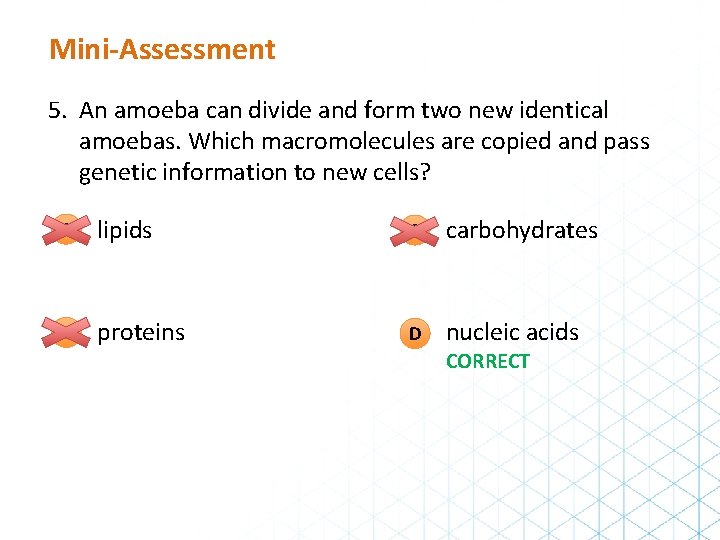 Mini-Assessment

5. An amoeba can divide and form two new identical amoebas. Which macromolecules are copied and pass genetic information to new cells?

lipids

carbohydrates

proteins

D nucleic acids
CORRECT